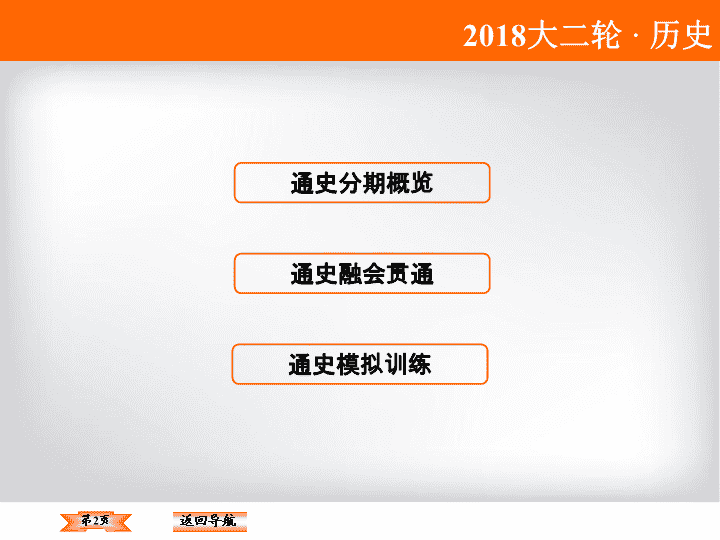 2018大二轮 · 历史

通史分期概览

通史融会贯通

通史模拟训练

第2页

返回导航